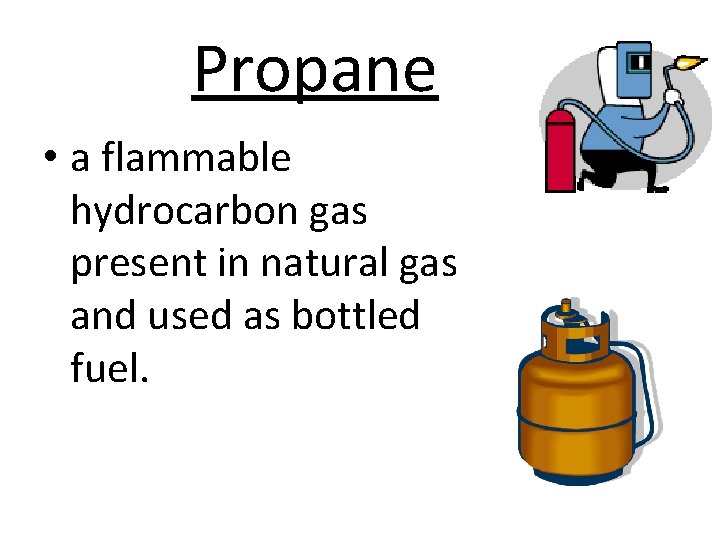 Propane

• a flammable hydrocarbon gas present in natural gas and used as bottled fuel.